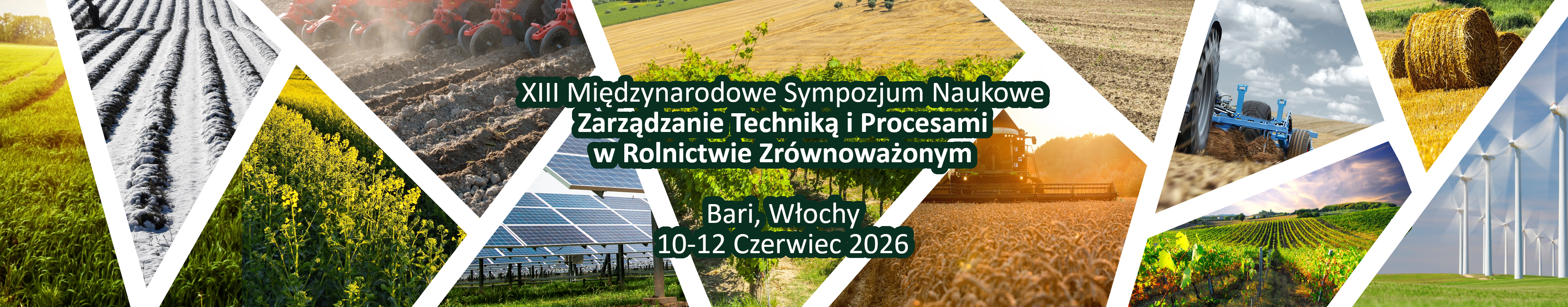 XIII Międzynarodowe Sympozjum Naukowe
Zarządzanie Techniką i Procesami
w Rolnictwie Zrównoważonym

Bari, Włochy
10-12 Czerwiec 2026